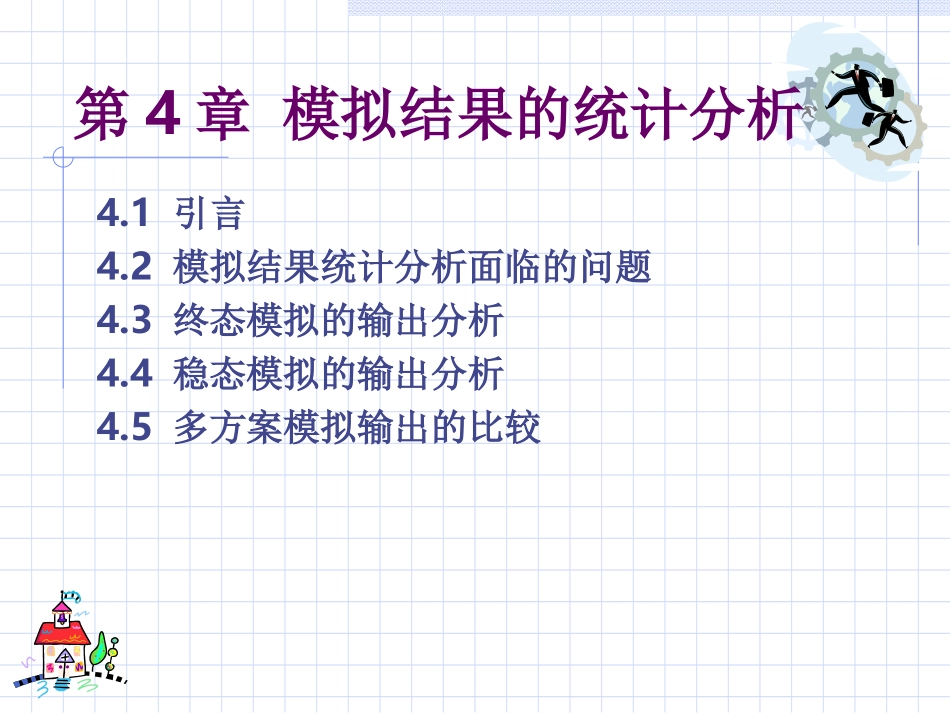 第 4 章  模拟结果的统计分析

4.1  引言
4.2  模拟结果统计分析面临的问题
4.3  终态模拟的输出分析
4.4  稳态模拟的输出分析
4.5  多方案模拟输出的比较